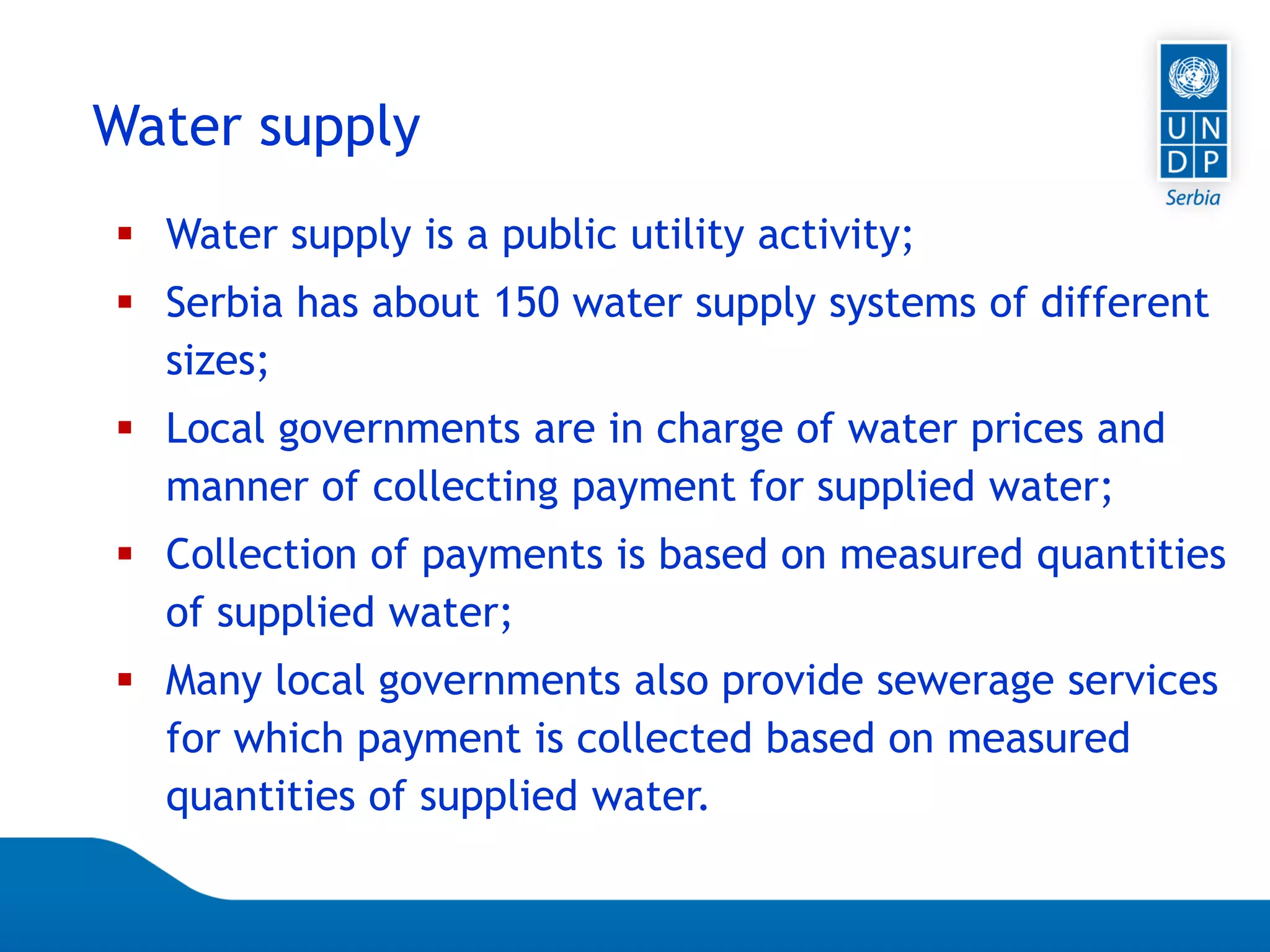 Water supply

U N
D P
Serbia

▪ Water supply is a public utility activity;
▪ Serbia has about 150 water supply systems of different sizes;
▪ Local governments are in charge of water prices and manner of collecting payment for supplied water;
▪ Collection of payments is based on measured quantities of supplied water;
▪ Many local governments also provide sewerage services for which payment is collected based on measured quantities of supplied water.